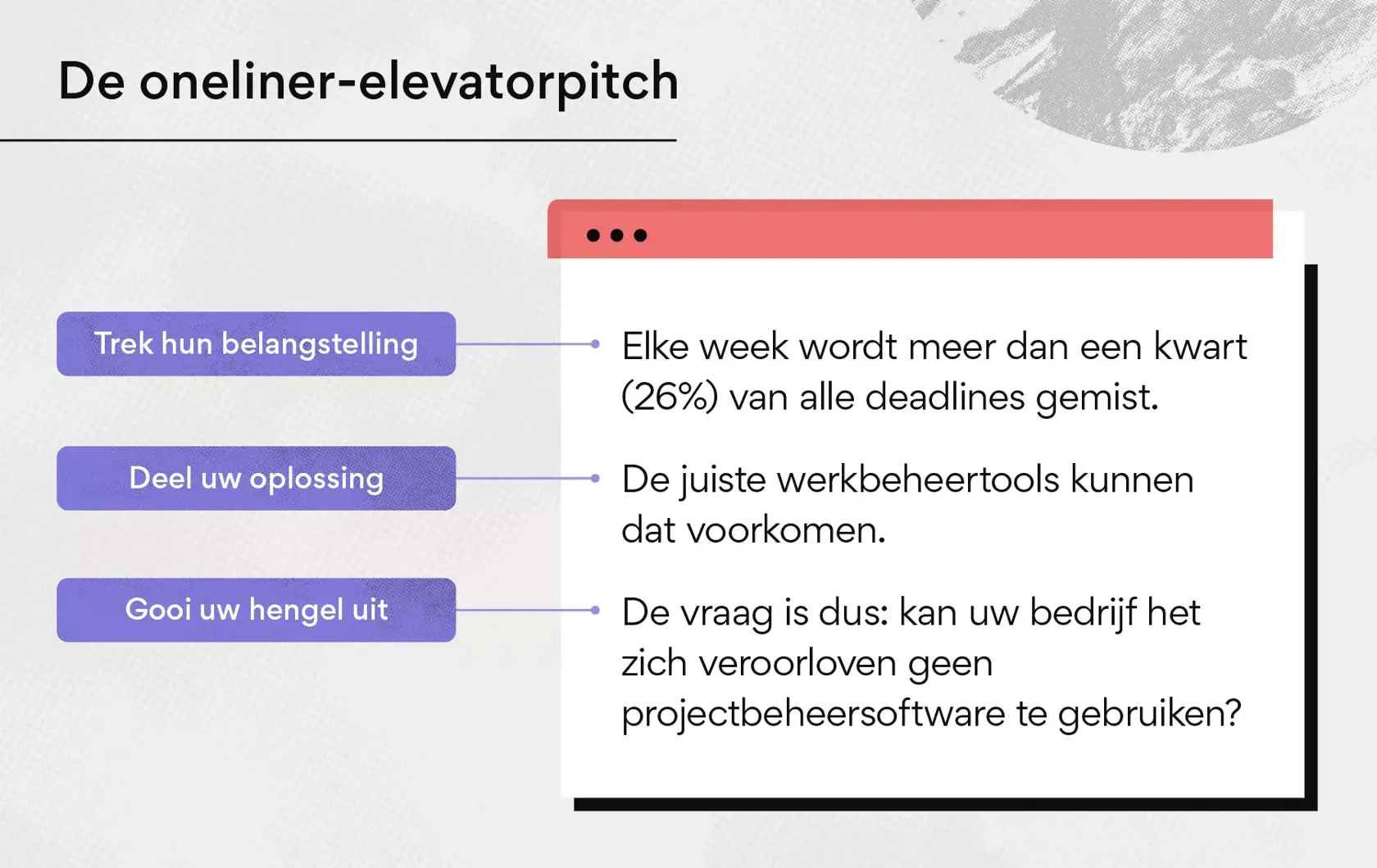 De oneliner-elevatorpitch

Trek hun belangstelling

Elke week wordt meer dan een kwart (26%) van alle deadlines gemist.

Deel uw oplossing

De juiste werkbeheertools kunnen dat voorkomen.

Gooi uw hengel uit

De vraag is dus: kan uw bedrijf het zich veroorloven geen projectbeheersoftware te gebruiken?